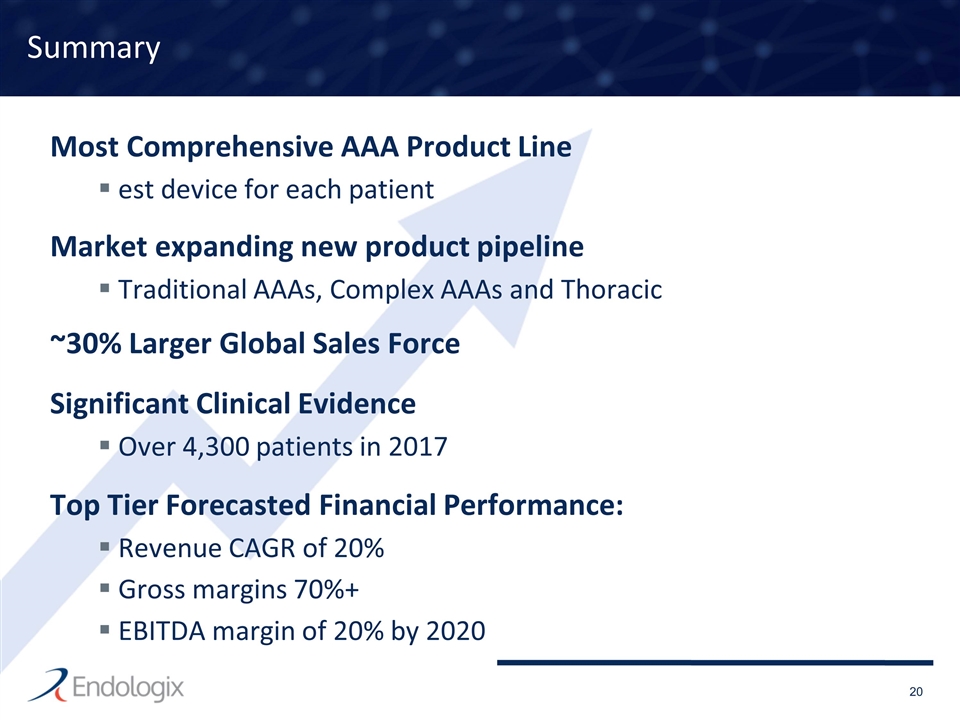 Summary

Most Comprehensive AAA Product Line

▪ est device for each patient

Market expanding new product pipeline

▪ Traditional AAAs, Complex AAAs and Thoracic

~30% Larger Global Sales Force

Significant Clinical Evidence

▪ Over 4,300 patients in 2017

Top Tier Forecasted Financial Performance:

▪ Revenue CAGR of 20%

▪ Gross margins 70%+

▪ EBITDA margin of 20% by 2020

Endologix

20